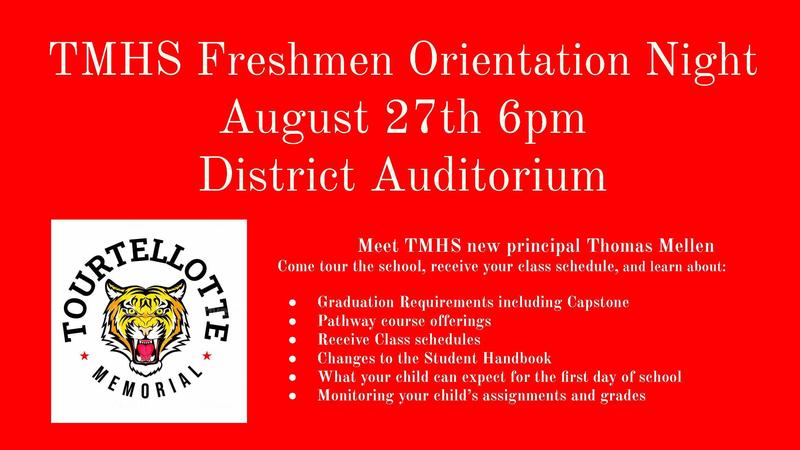 TMHS Freshmen Orientation Night
August 27th 6pm
District Auditorium

TOURTELLOTTE
MEMORIAL

Meet TMHS new principal Thomas Mellen
Come tour the school, receive your class schedule, and learn about:

- Graduation Requirements including Capstone
- Pathway course offerings
- Receive Class schedules
- Changes to the Student Handbook
- What your child can expect for the first day of school
- Monitoring your child's assignments and grades